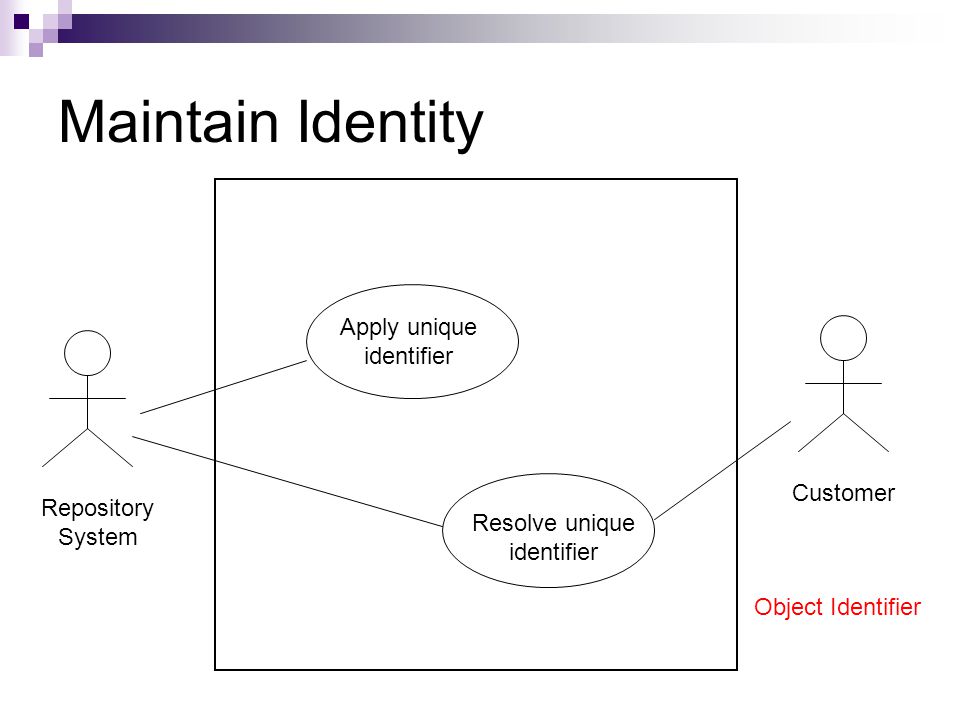 Maintain Identity

Apply unique identifier

Repository System

Resolve unique identifier

Customer

Object Identifier